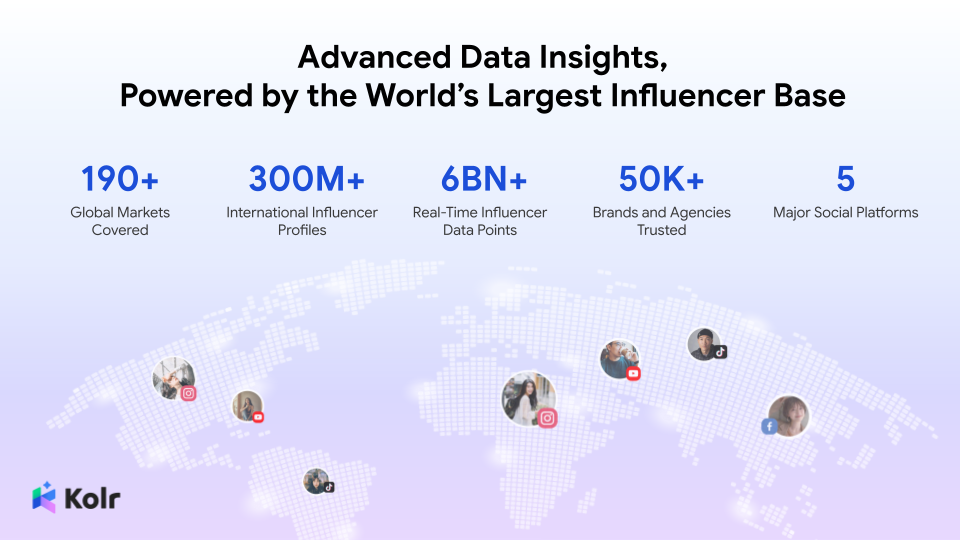 Advanced Data Insights,
Powered by the World's Largest Influencer Base

190+
Global Markets Covered

300M+
International Influencer Profiles

6BN+
Real-Time Influencer Data Points

50K+
Brands and Agencies Trusted

5
Major Social Platforms

Kolr